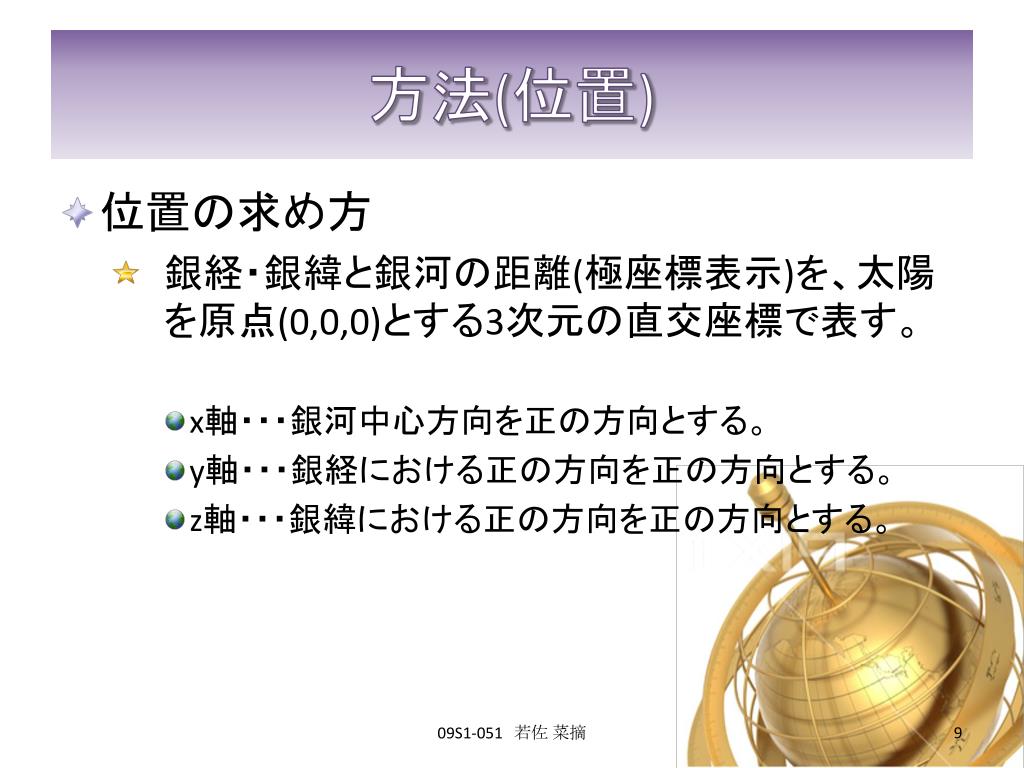 方法(位置)

位置の求め方

銀経・銀緯と銀河の距離(極座標表示)を、太陽を原点(0,0,0)とする3次元の直交座標で表す。

x軸・・・銀河中心方向を正の方向とする。

y軸・・・銀経における正の方向を正の方向とする。

z軸・・・銀緯における正の方向を正の方向とする。

09S1-051 若佐 菜摘

9